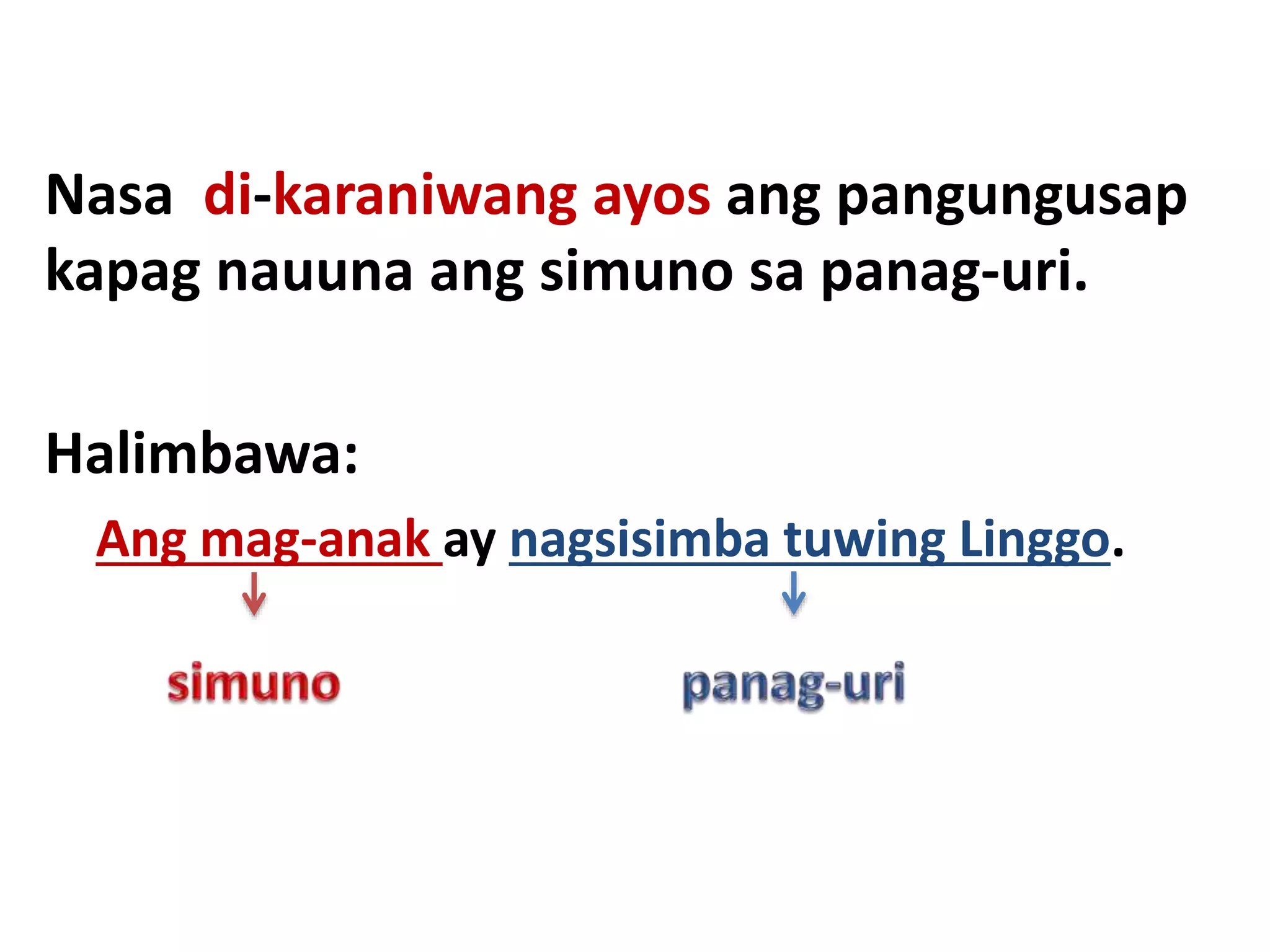 Nasa di-karaniwang ayos ang pangungusap kapag nauuna ang simuno sa panag-uri.

Halimbawa:

Ang mag-anak ay nagsisimba tuwing Linggo.

simuno

panag-uri